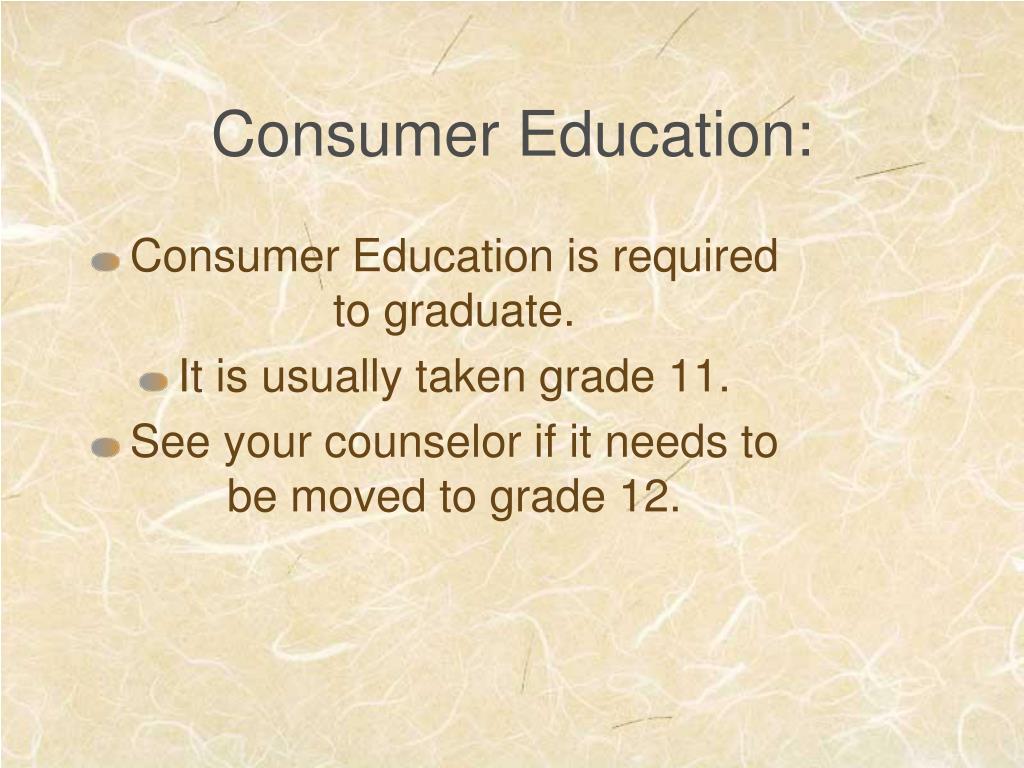 Consumer Education:

Consumer Education is required to graduate.

It is usually taken grade 11.

See your counselor if it needs to be moved to grade 12.